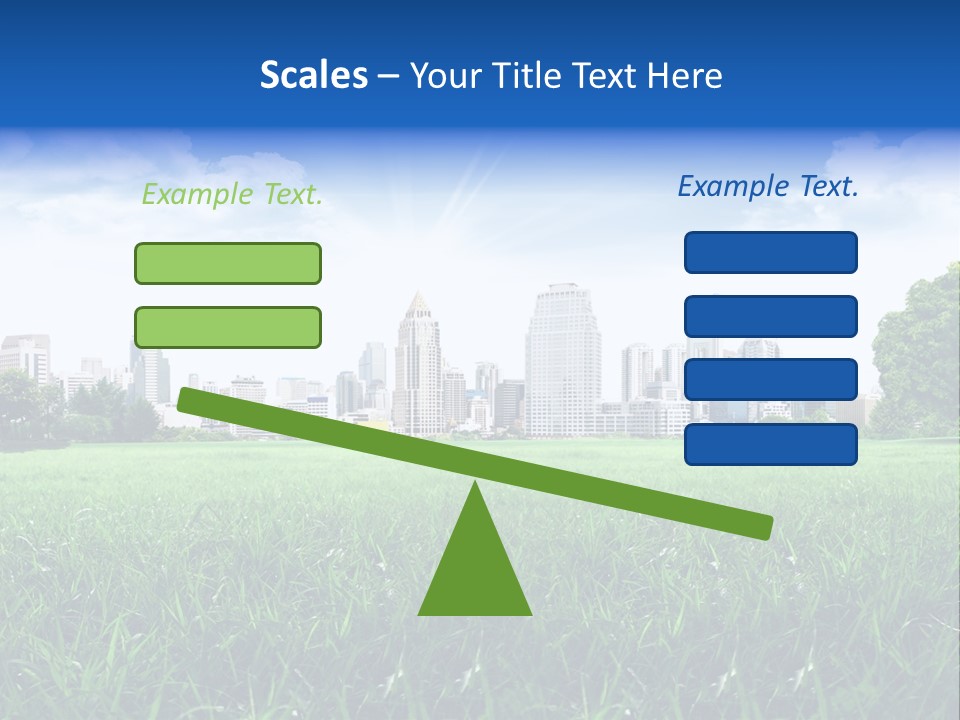 Scales – Your Title Text Here

Example Text.

Example Text.